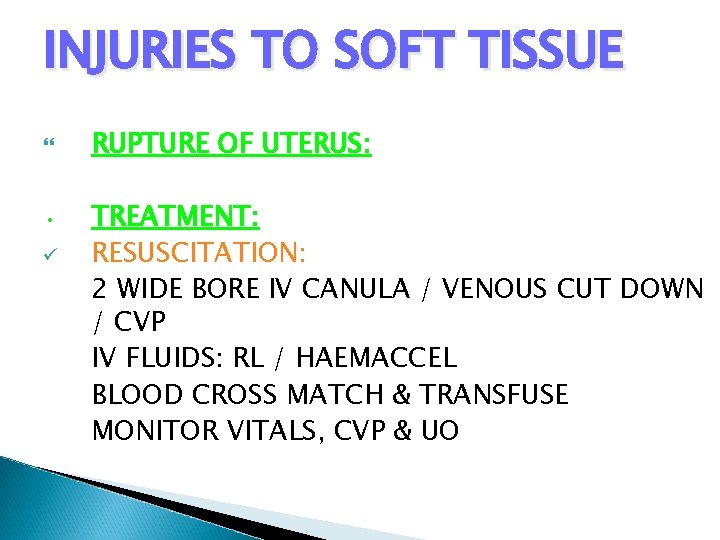 INJURIES TO SOFT TISSUE

RUPTURE OF UTERUS:

TREATMENT:
RESUSCITATION:
2 WIDE BORE IV CANULA / VENOUS CUT DOWN / CVP
IV FLUIDS: RL / HAEMACCEL
BLOOD CROSS MATCH & TRANSFUSE
MONITOR VITALS, CVP & UO